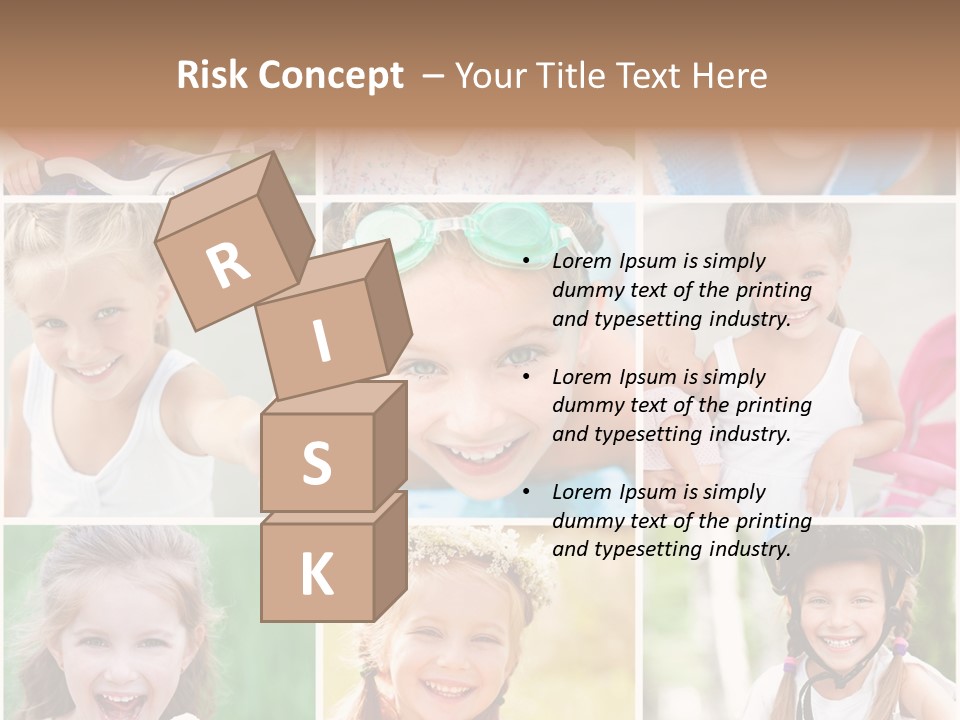 Risk Concept – Your Title Text Here

R
I
S
K

• Lorem Ipsum is simply dummy text of the printing and typesetting industry.

• Lorem Ipsum is simply dummy text of the printing and typesetting industry.

• Lorem Ipsum is simply dummy text of the printing and typesetting industry.